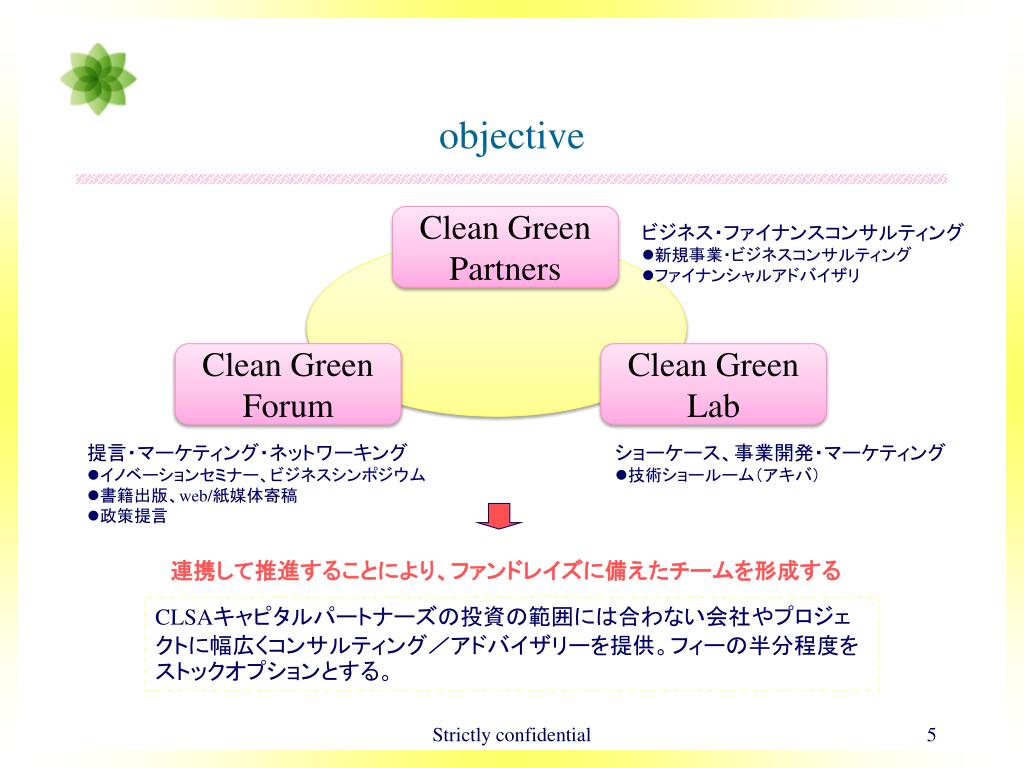 objective

Clean Green Partners

ビジネス・ファイナンスコンサルティング
●新規事業・ビジネスコンサルティング
●ファイナンシャルアドバイザリ

Clean Green Forum

Clean Green Lab

提言・マーケティング・ネットワーキング
●イノベーションセミナー、ビジネスシンポジウム
●書籍出版、web/紙媒体寄稿
●政策提言

ショーケース、事業開発・マーケティング
●技術ショールーム（アキバ）

連携して推進することにより、ファンドレイズに備えたチームを形成する

CLSAキャピタルパートナーズの投資の範囲には合わない会社やプロジェクトに幅広くコンサルティング／アドバイザリーを提供。フィーの半分程度をストックオプションとする。

Strictly confidential

5